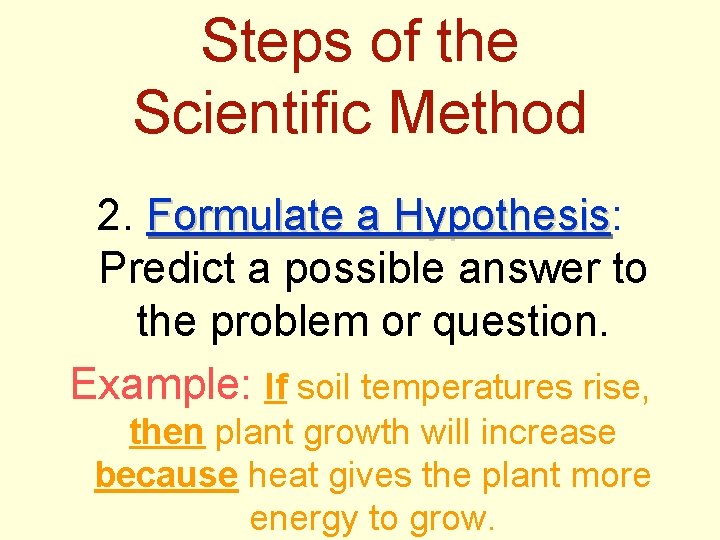 Steps of the Scientific Method

2. Formulate a Hypothesis: Predict a possible answer to the problem or question.

Example: If soil temperatures rise, then plant growth will increase because heat gives the plant more energy to grow.